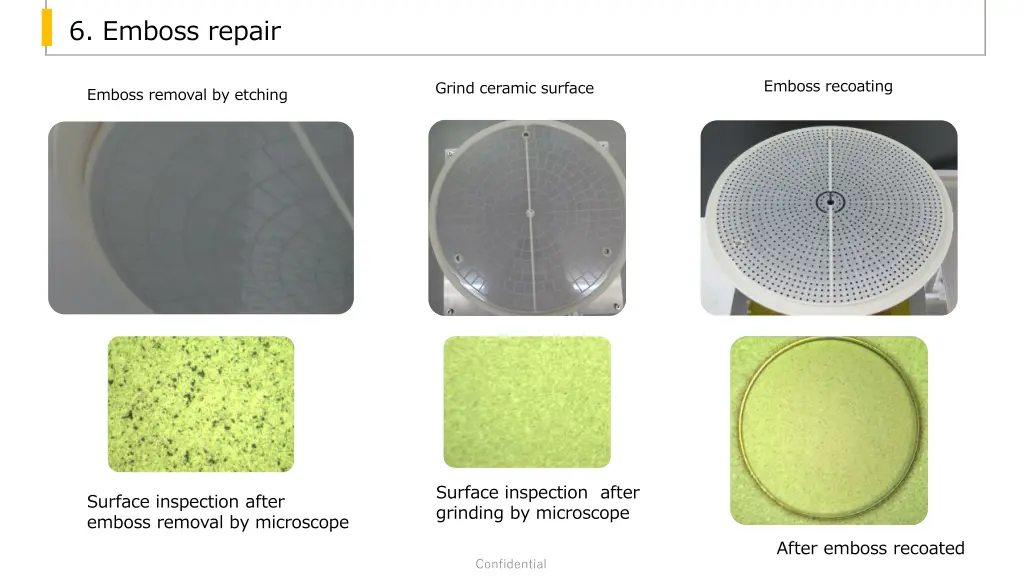 6. Emboss repair

Emboss removal by etching

Grind ceramic surface

Emboss recoating

Surface inspection after emboss removal by microscope

Surface inspection  after grinding by microscope

After emboss recoated

Confidential